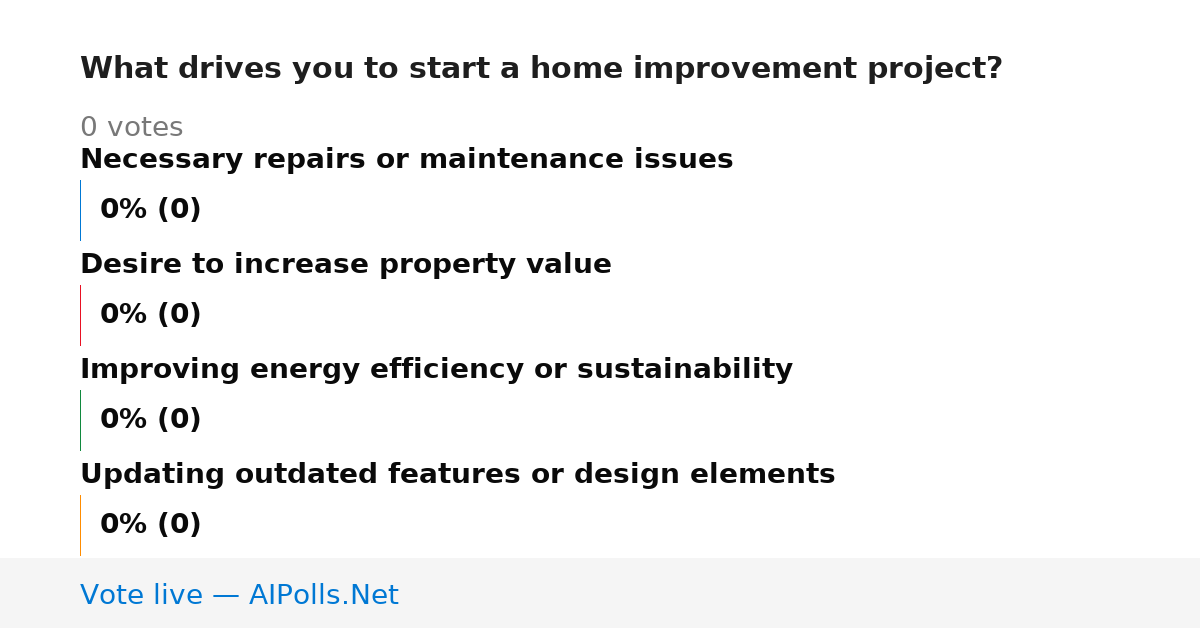 What drives you to start a home improvement project?

0 votes

Necessary repairs or maintenance issues

0% (0)

Desire to increase property value

0% (0)

Improving energy efficiency or sustainability

0% (0)

Updating outdated features or design elements

0% (0)

Vote live — AIPolls.Net